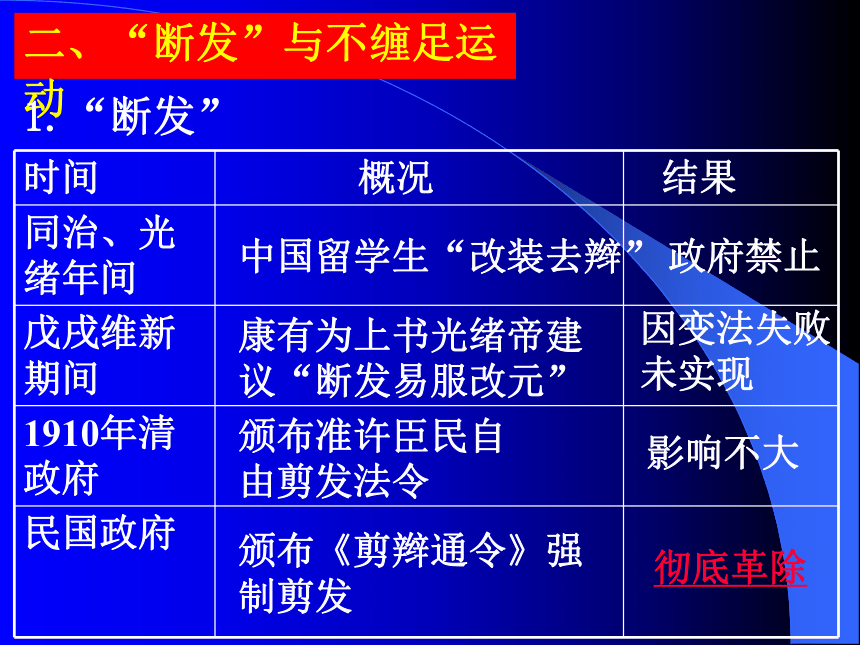 二、“断发”与不缠足运动

1. “断发”

| 时间 | 概况 | 结果 |
|---|---|---|
| 同治、光绪年间 | 中国留学生“改装去辫” | 政府禁止 |
| 戊戌维新期间 | 康有为上书光绪帝建议“断发易服改元” | 因变法失败未实现 |
| 1910年清政府 | 颁布准许臣民自由剪发法令 | 影响不大 |
| 民国政府 | 颁布《剪辫通令》强制剪发 | 彻底革除 |